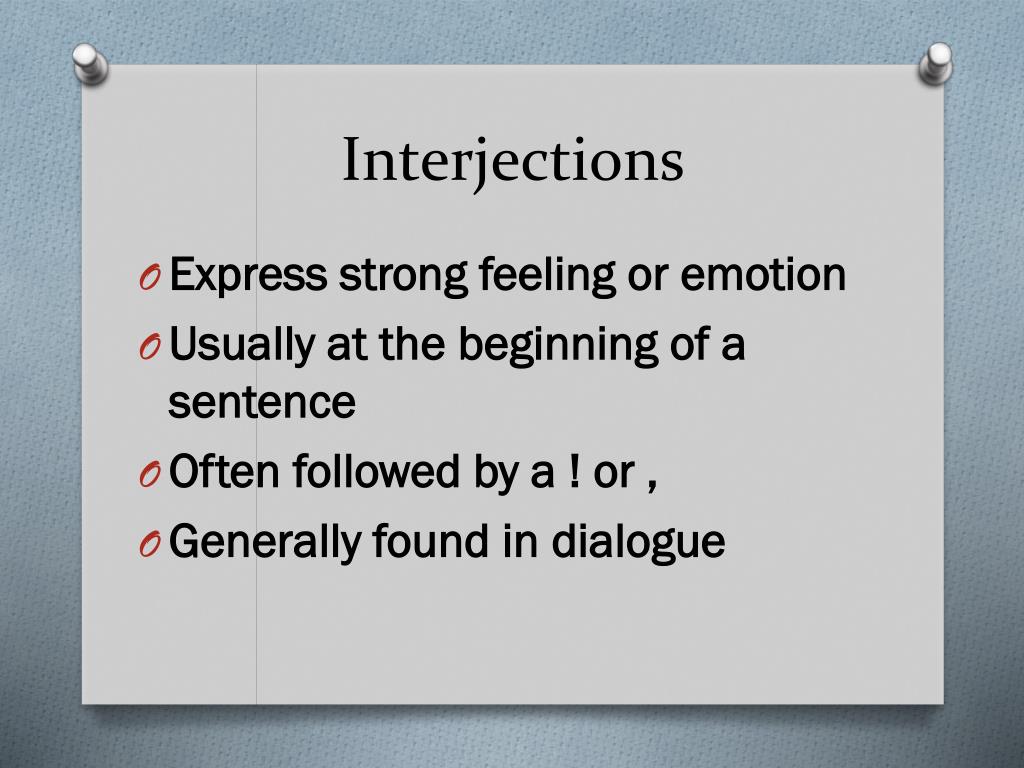 Interjections

O Express strong feeling or emotion
O Usually at the beginning of a sentence
O Often followed by a ! or ,
O Generally found in dialogue